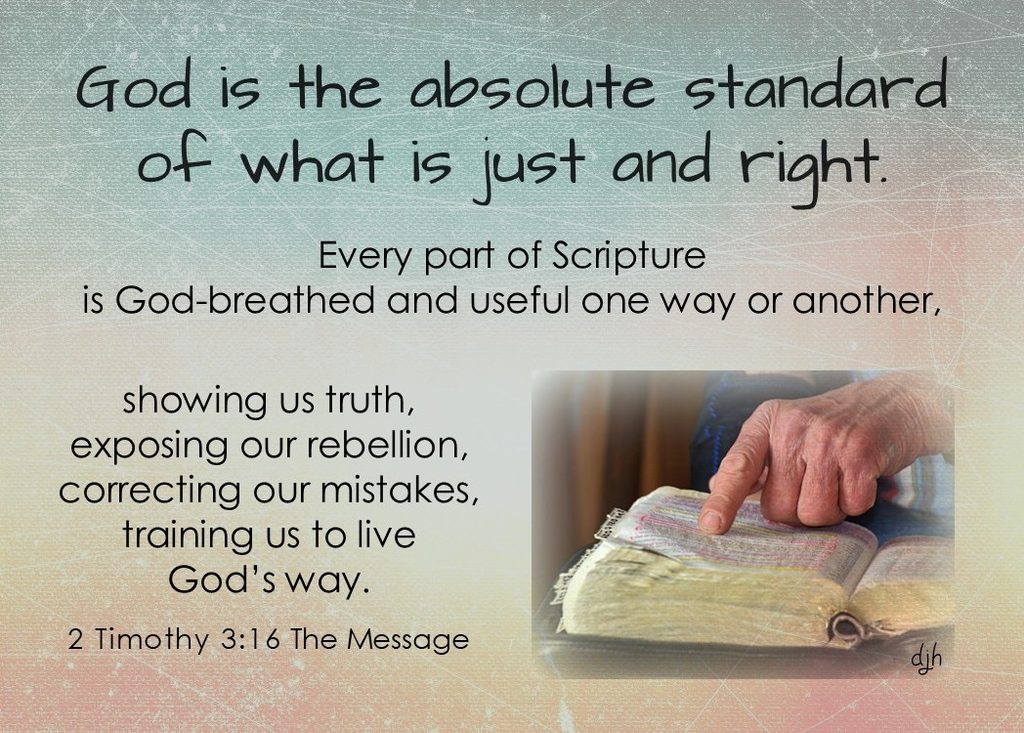 God is the absolute standard of what is just and right.

Every part of Scripture is God-breathed and useful one way or another,

showing us truth,
exposing our rebellion,
correcting our mistakes,
training us to live
God's way.

2 Timothy 3:16 The Message

djh